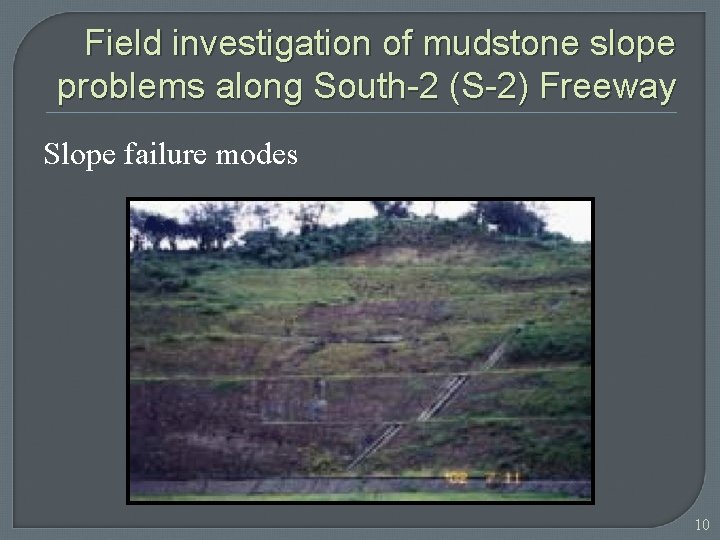 Field investigation of mudstone slope problems along South-2 (S-2) Freeway

Slope failure modes

'02 7 11

10